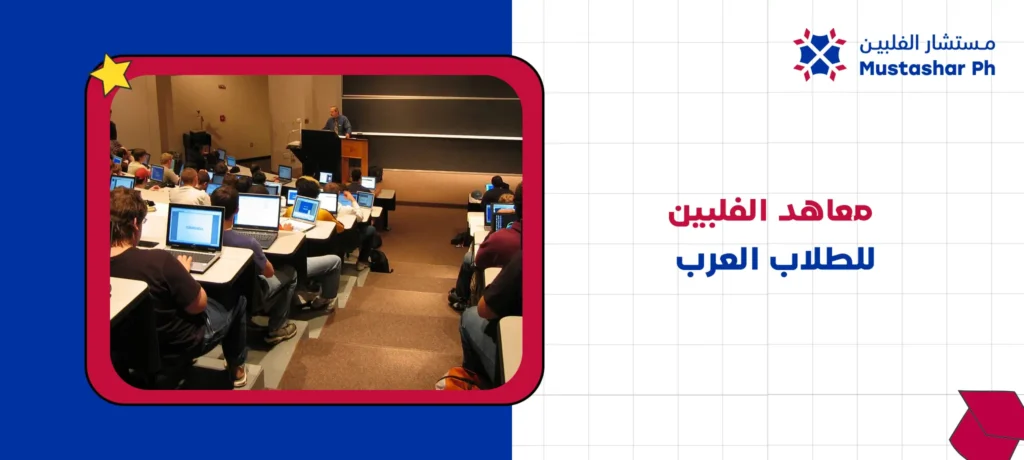 مستشار الفلبين
Mustashar Ph

معاهد الفلبين
للطلاب العرب